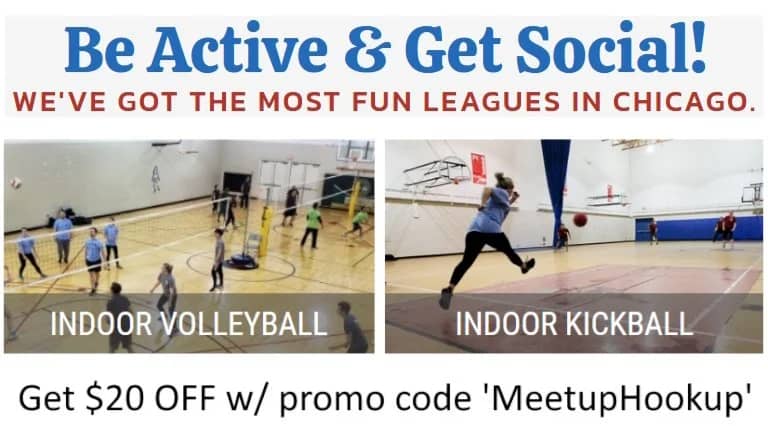 Be Active & Get Social!

WE'VE GOT THE MOST FUN LEAGUES IN CHICAGO.

INDOOR VOLLEYBALL

INDOOR KICKBALL

Get \$20 OFF w/ promo code 'MeetupHookup'